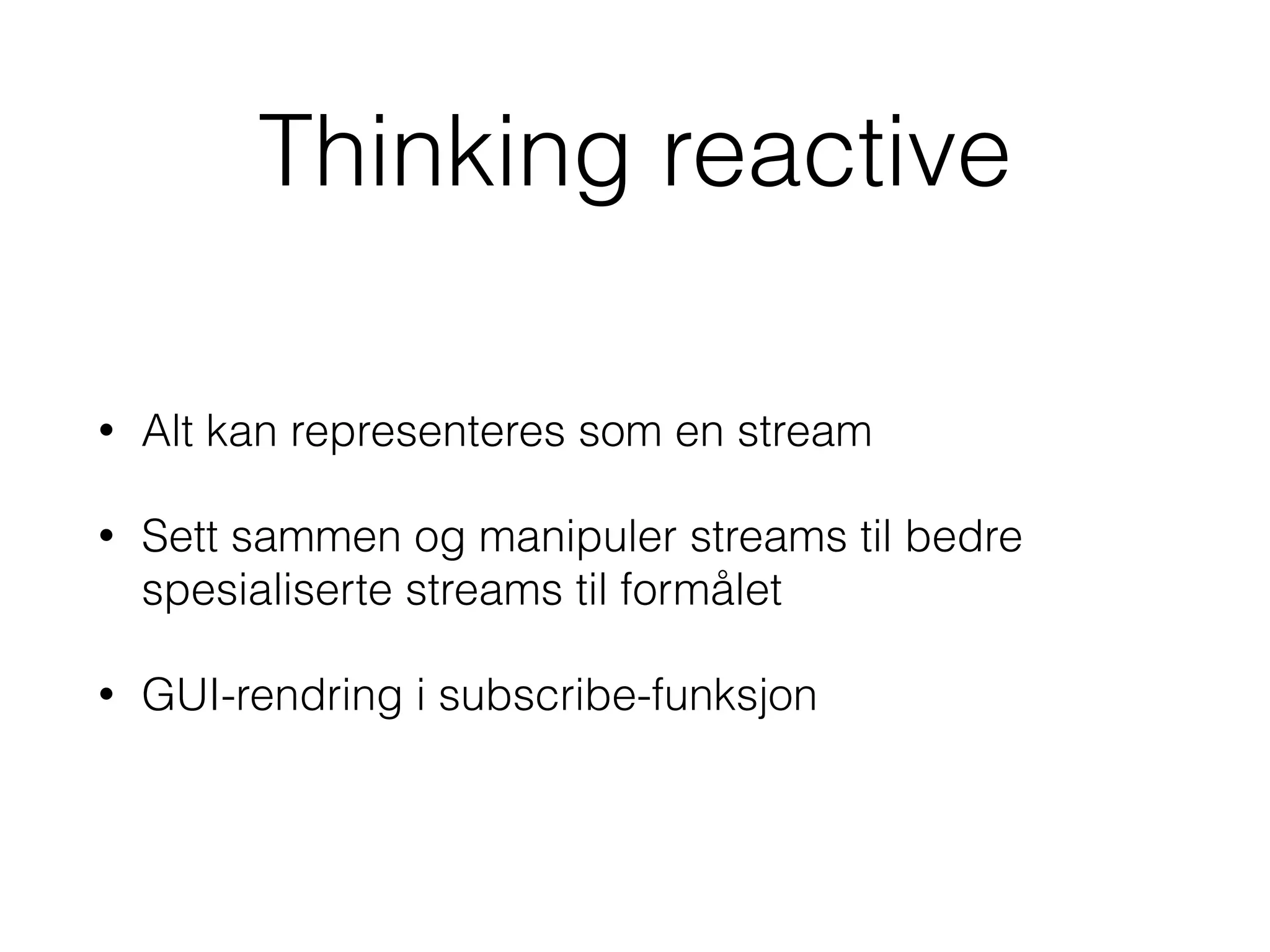 Thinking reactive

• Alt kan representeres som en stream

• Sett sammen og manipuler streams til bedre spesialiserte streams til formålet

• GUI-rendring i subscribe-funksjon